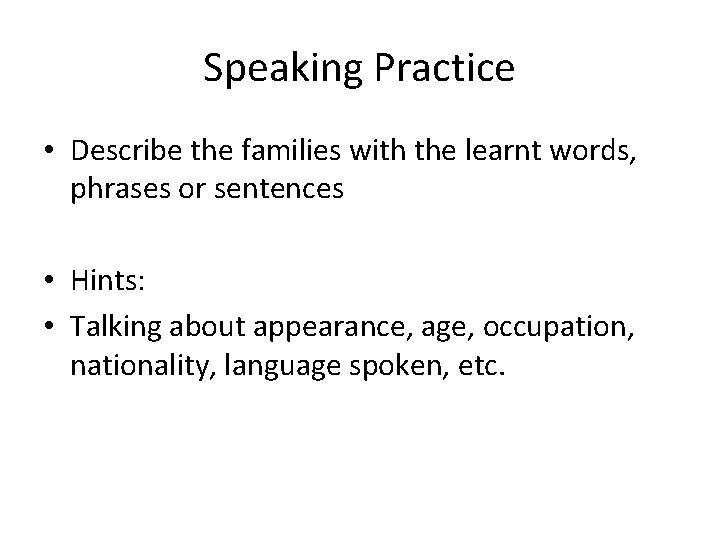 Speaking Practice

• Describe the families with the learnt words, phrases or sentences

• Hints:
• Talking about appearance, age, occupation, nationality, language spoken, etc.